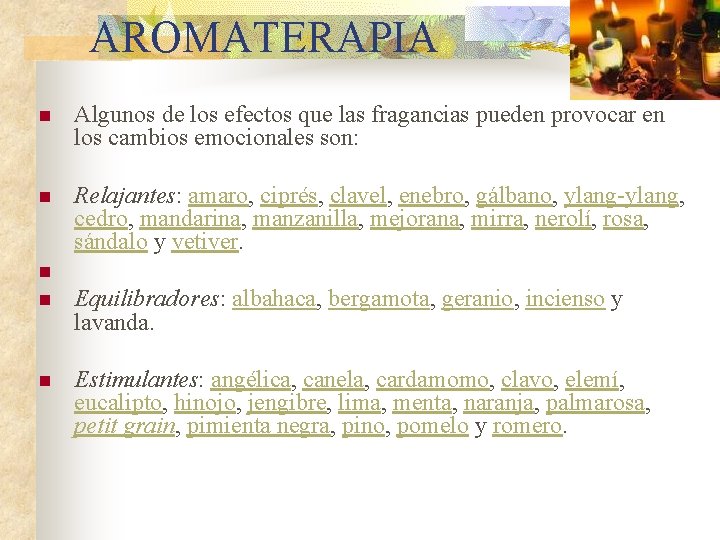 AROMATERAPIA

Algunos de los efectos que las fragancias pueden provocar en los cambios emocionales son:

Relajantes: amaro, ciprés, clavel, enebro, gálbano, ylang-ylang, cedro, mandarina, manzanilla, mejorana, mirra, nerolí, rosa, sándalo y vetiver.

Equilibradores: albahaca, bergamota, geranio, incienso y lavanda.

Estimulantes: angélica, canela, cardamomo, clavo, elemí, eucalipto, hinojo, jengibre, lima, menta, naranja, palmarosa, petit grain, pimienta negra, pino, pomelo y romero.